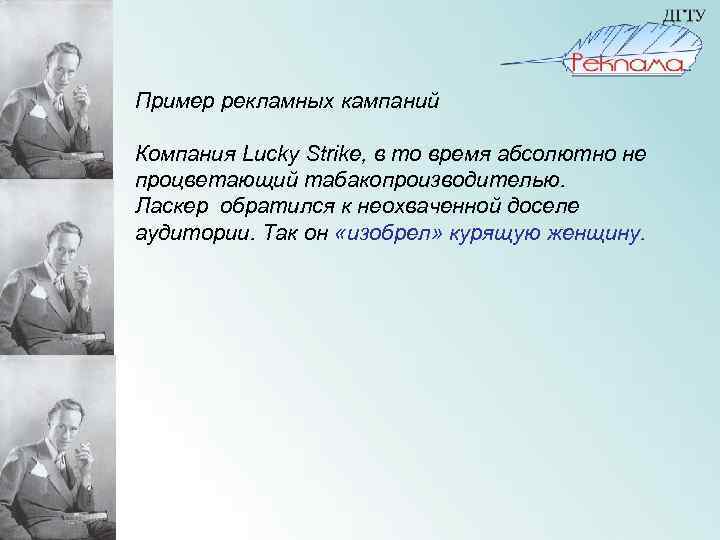 ДГТУ

Реклама

Пример рекламных кампаний

Компания Lucky Strike, в то время абсолютно не процветающий табакопроизводителью. Ласкер обратился к неохваченной доселе аудитории. Так он «изобрел» курящую женщину.